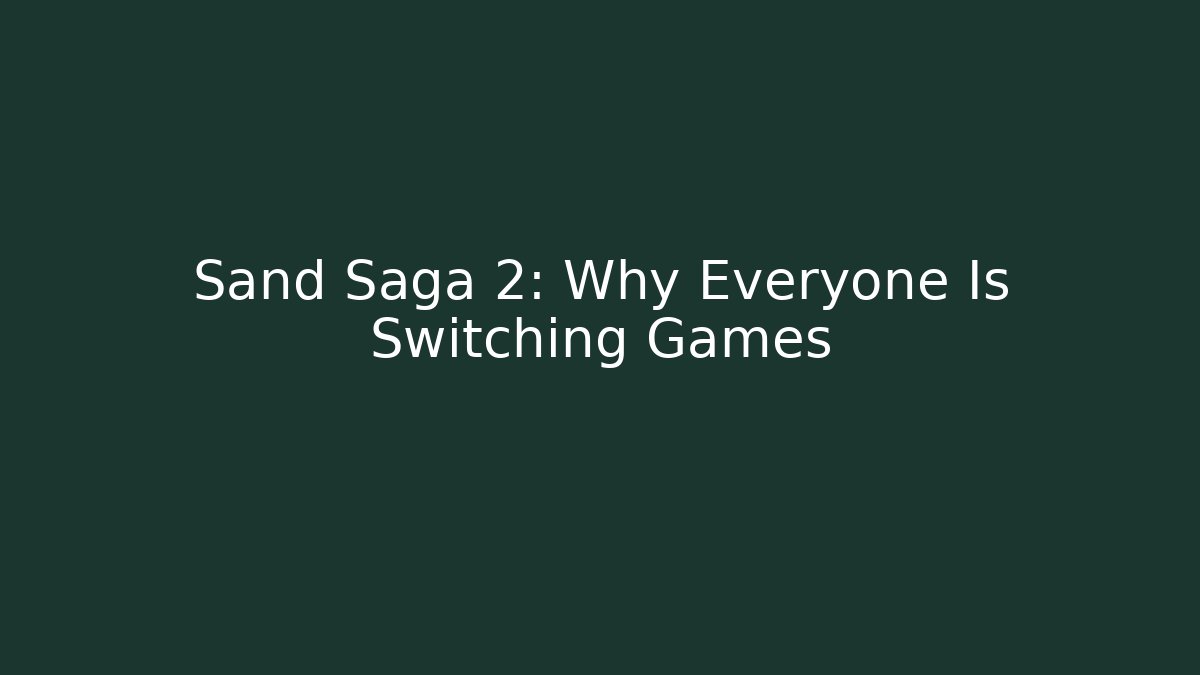 Sand Saga 2: Why Everyone Is Switching Games